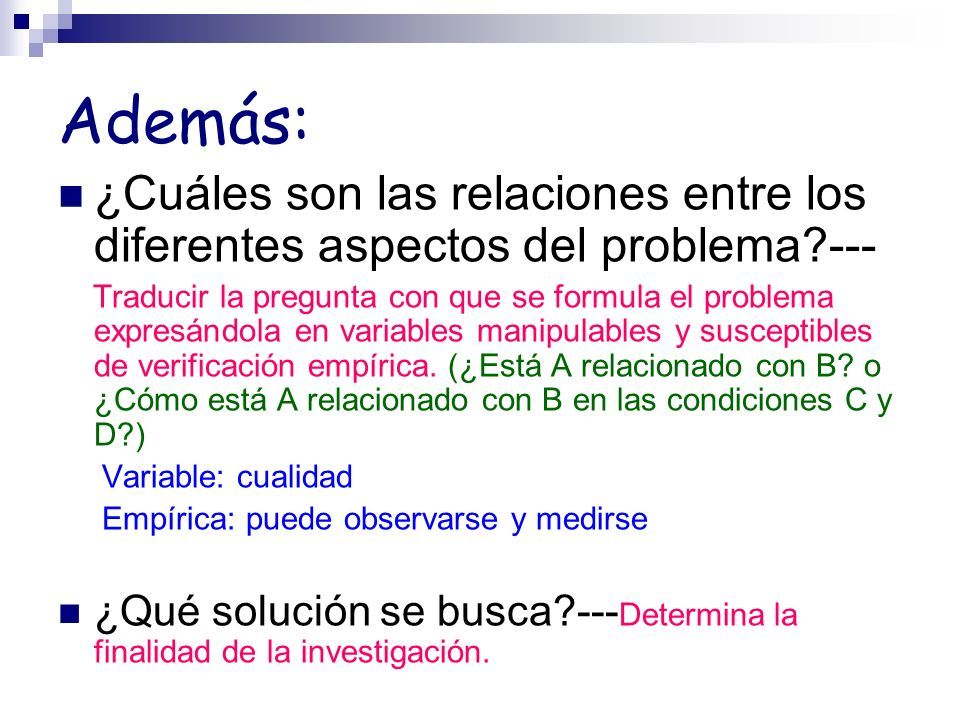 Además:

¿Cuáles son las relaciones entre los diferentes aspectos del problema?---

Traducir la pregunta con que se formula el problema expresándola en variables manipulables y susceptibles de verificación empírica. (¿Está A relacionado con B? o ¿Cómo está A relacionado con B en las condiciones C y D?)

Variable: cualidad

Empírica: puede observarse y medirse

¿Qué solución se busca?---Determina la finalidad de la investigación.